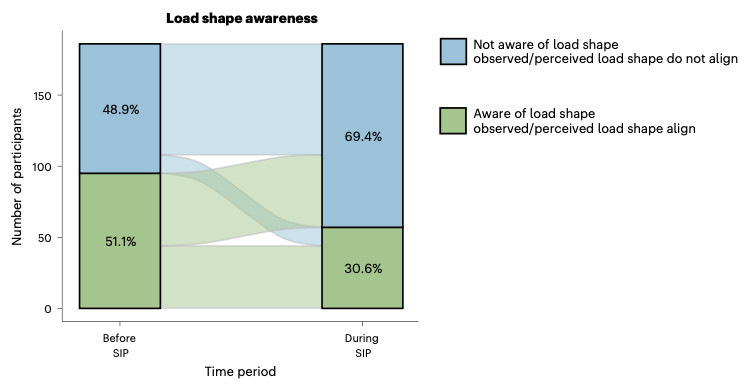 Load shape awareness

Number of participants

150

100

50

0

48.9%

51.1%

69.4%

30.6%

Before SIP

During SIP

Time period

Not aware of load shape
observed/perceived load shape do not align

Aware of load shape
observed/perceived load shape align